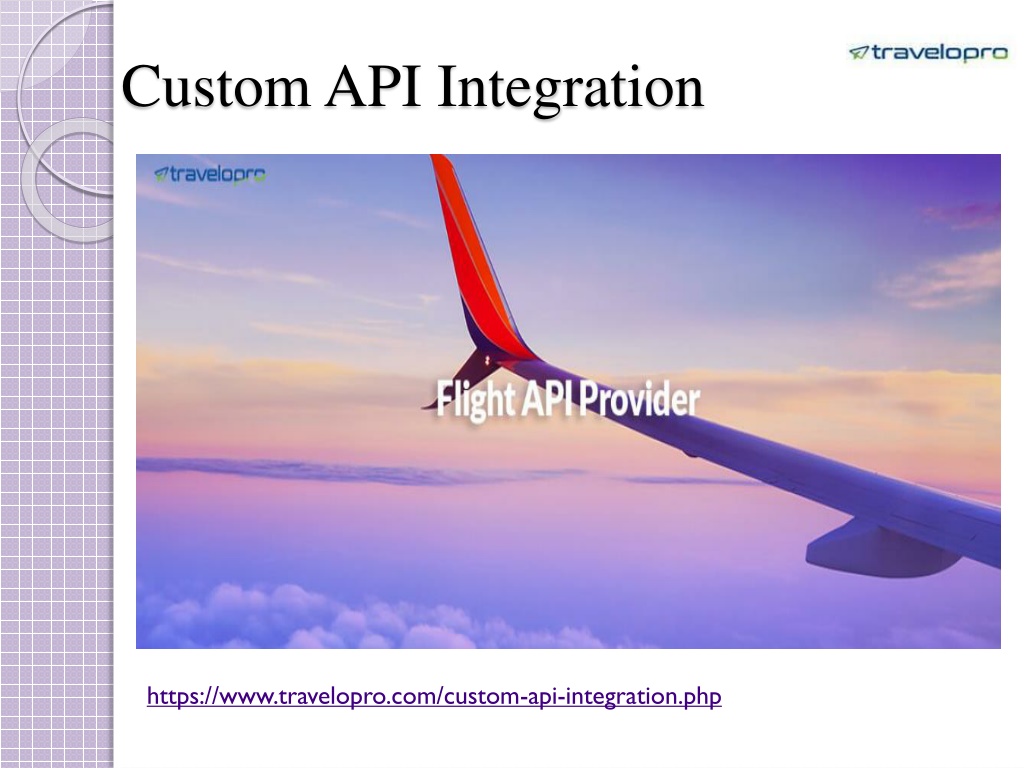 Custom API Integration

travelopro

travelopro

Flight API Provider

https://www.travelopro.com/custom-api-integration.php